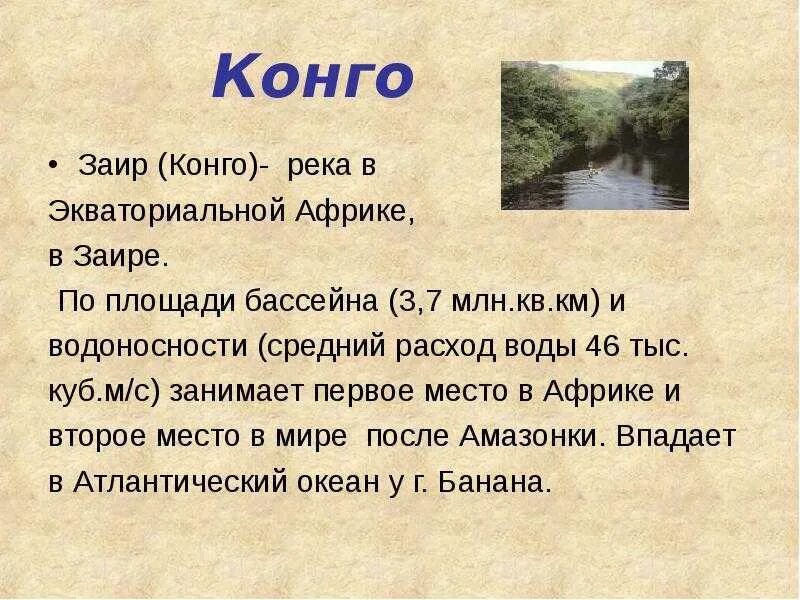 Конго

• Заир (Конго)- река в Экваториальной Африке, в Заире.

По площади бассейна (3,7 млн.кв.км) и водоносности (средний расход воды 46 тыс. куб.м/с) занимает первое место в Африке и второе место в мире после Амазонки. Впадает в Атлантический океан у г. Банана.